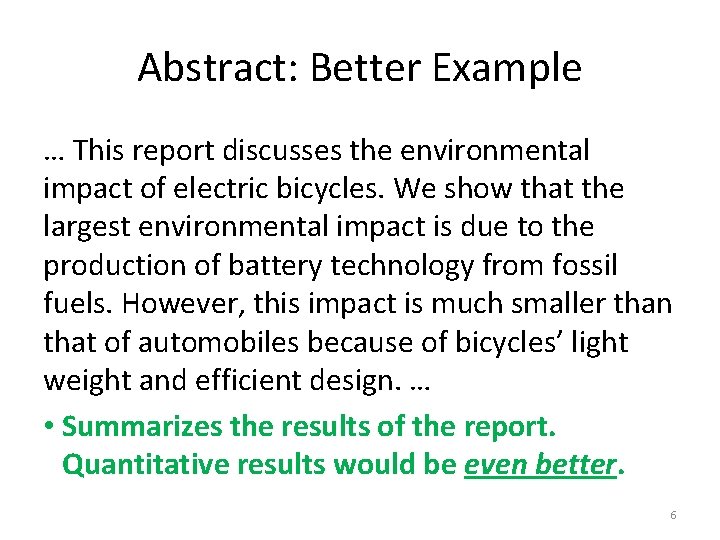 Abstract: Better Example

… This report discusses the environmental impact of electric bicycles. We show that the largest environmental impact is due to the production of battery technology from fossil fuels. However, this impact is much smaller than that of automobiles because of bicycles’ light weight and efficient design. …

• Summarizes the results of the report. Quantitative results would be even better.

6